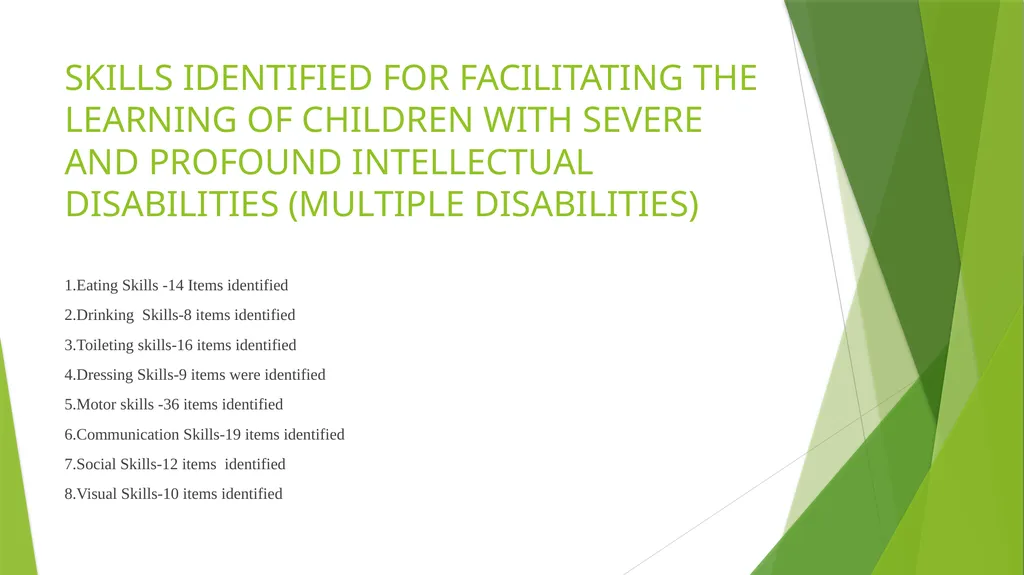 SKILLS IDENTIFIED FOR FACILITATING THE LEARNING OF CHILDREN WITH SEVERE AND PROFOUND INTELLECTUAL DISABILITIES (MULTIPLE DISABILITIES)

1.Eating Skills -14 Items identified

2.Drinking Skills-8 items identified

3.Toileting skills-16 items identified

4.Dressing Skills-9 items were identified

5.Motor skills -36 items identified

6.Communication Skills-19 items identified

7.Social Skills-12 items identified

8.Visual Skills-10 items identified